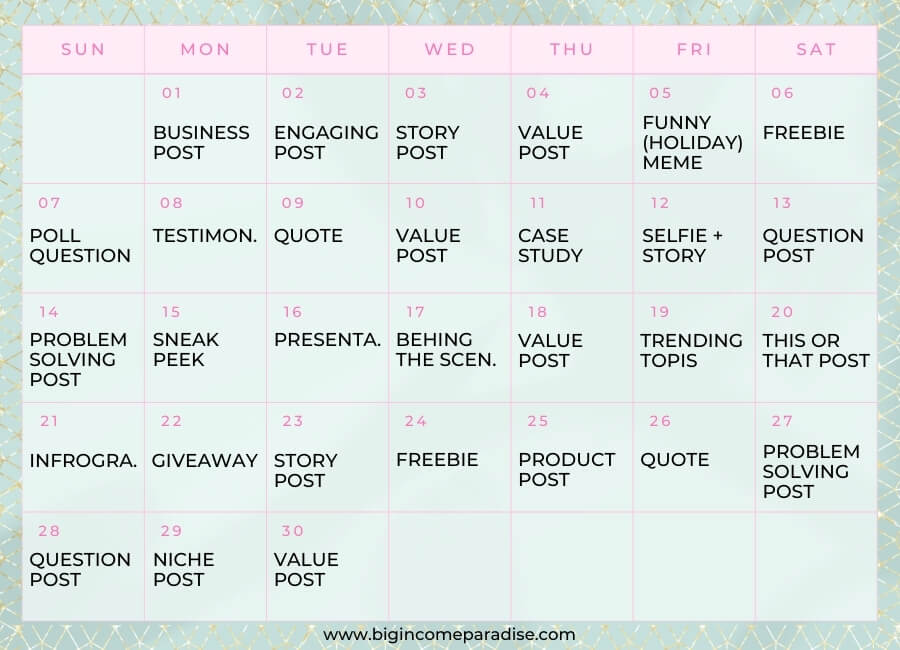 | SUN | MON | TUE | WED | THU | FRI | SAT |
|---|---|---|---|---|---|---|
| | 01 BUSINESS POST | 02 ENGAGING POST | 03 STORY POST | 04 VALUE POST | 05 FUNNY (HOLIDAY) MEME | 06 FREEBIE |
| 07 POLL QUESTION | 08 TESTIMON. | 09 QUOTE | 10 VALUE POST | 11 CASE STUDY | 12 SELFIE + STORY | 13 QUESTION POST |
| 14 PROBLEM SOLVING POST | 15 SNEAK PEEK | 16 PRESENTA. | 17 BEHING THE SCEN. | 18 VALUE POST | 19 TRENDING TOPIS | 20 THIS OR THAT POST |
| 21 INFROGRA. | 22 GIVEAWAY | 23 STORY POST | 24 FREEBIE | 25 PRODUCT POST | 26 QUOTE | 27 PROBLEM SOLVING POST |
| 28 QUESTION POST | 29 NICHE POST | 30 VALUE POST | | | | |

www.bigincomeparadise.com